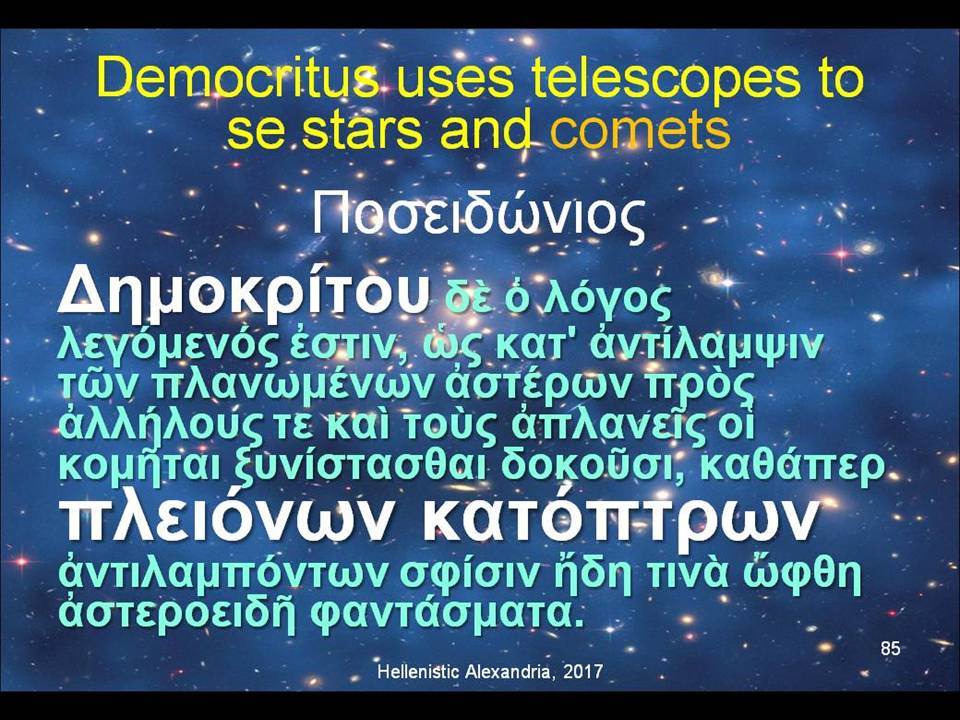 Democritus uses telescopes to se stars and comets

Ποσειδώνιος

Δημοκρίτου δὲ ὁ λόγος λεγόμενός ἐστιν, ὡς κατ' ἀντίλαμψιν τῶν πλανωμένων ἀστέρων πρὸς ἀλλήλους τε καὶ τοὺς ἀπλανεῖς οἱ κομῆται ξυνίστασθαι δοκοῦσι, καθάπερ πλειόνων κατόπτρων ἀντιλαμπόντων σφίσιν ἤδη τινὰ ὤφθη ἀστεροειδῆ φαντάσματα.

85

Hellenistic Alexandria, 2017